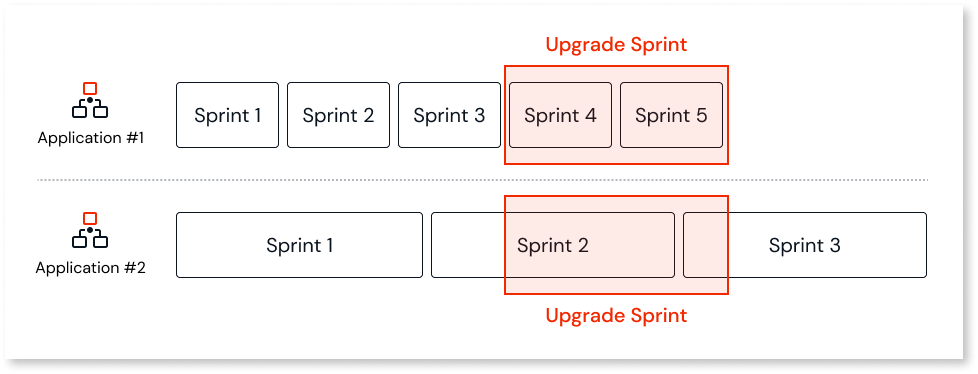 Upgrade Sprint

Application #1

Sprint 1

Sprint 2

Sprint 3

Sprint 4

Sprint 5

Application #2

Sprint 1

Sprint 2

Sprint 3

Upgrade Sprint